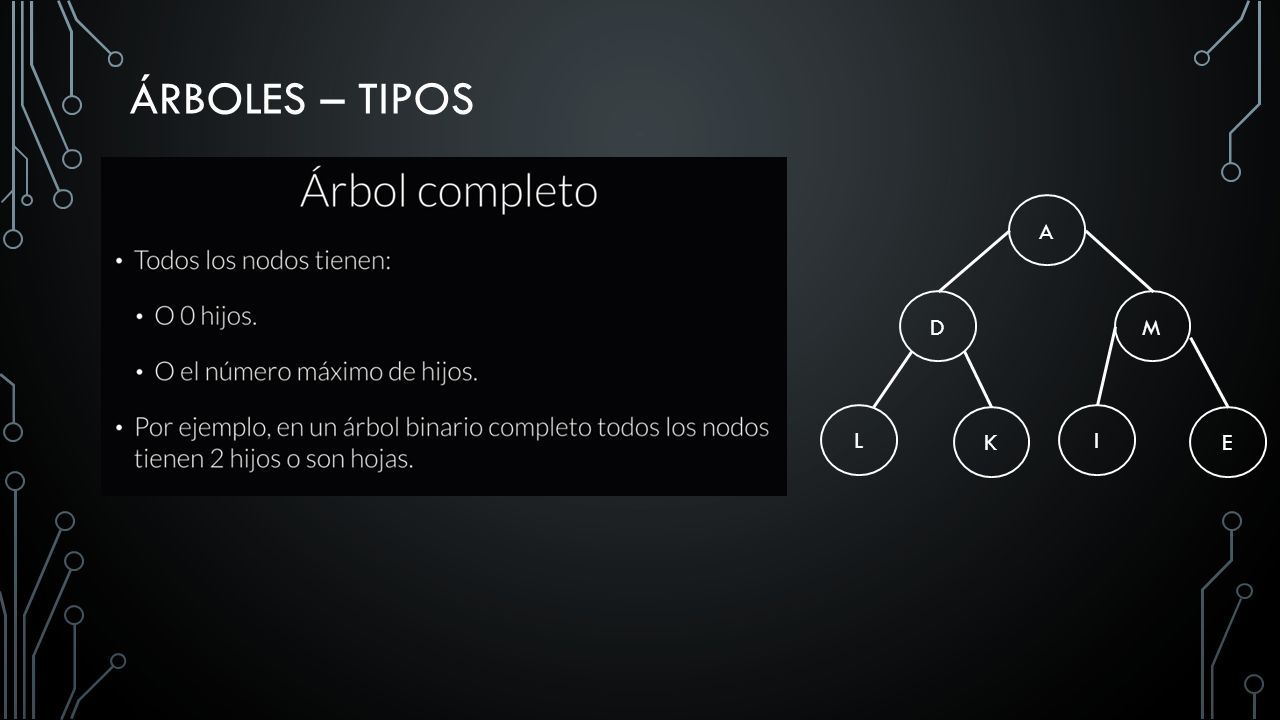 ÁRBOLES – TIPOS

Árbol completo

• Todos los nodos tienen:

• O 0 hijos.

• O el número máximo de hijos.

• Por ejemplo, en un árbol binario completo todos los nodos tienen 2 hijos o son hojas.

A

D

M

L

K

I

E